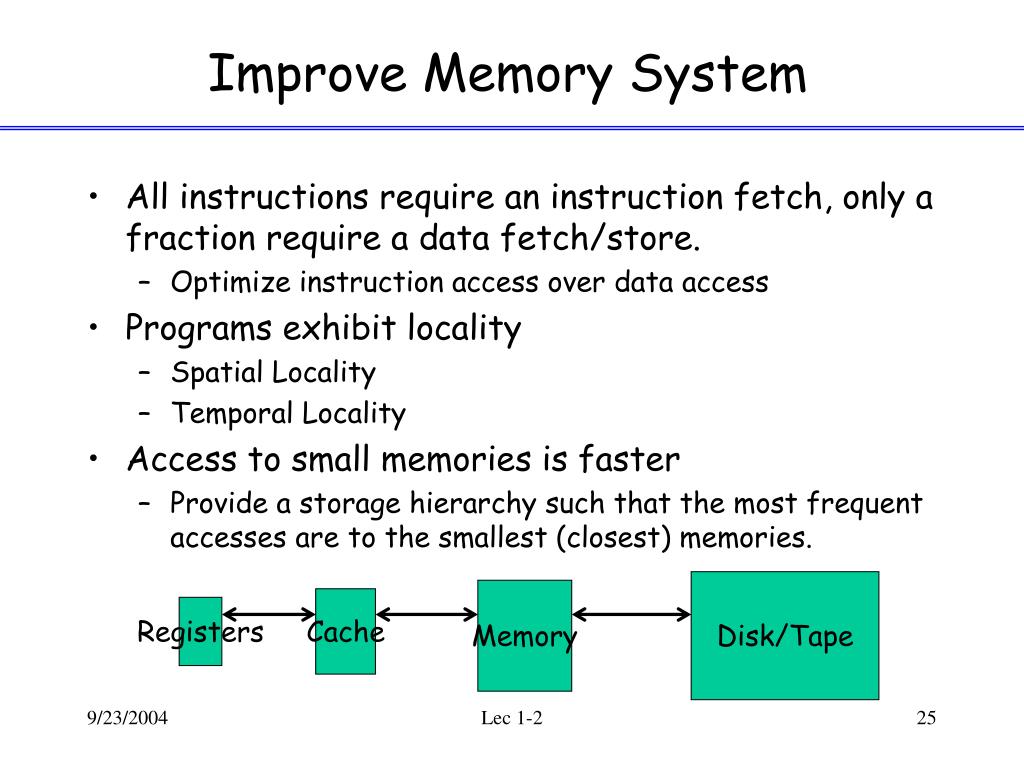 Improve Memory System

• All instructions require an instruction fetch, only a fraction require a data fetch/store.
– Optimize instruction access over data access
• Programs exhibit locality
– Spatial Locality
– Temporal Locality
• Access to small memories is faster
– Provide a storage hierarchy such that the most frequent accesses are to the smallest (closest) memories.

Registers
Cache
Memory
Disk/Tape

9/23/2004
Lec 1-2
25